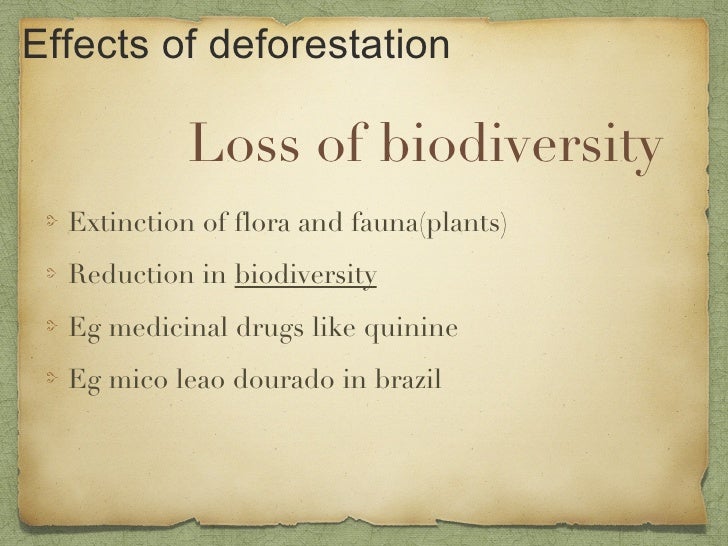 Effects of deforestation

Loss of biodiversity

Extinction of flora and fauna(plants)

Reduction in biodiversity

Eg medicinal drugs like quinine

Eg mico leao dourado in brazil